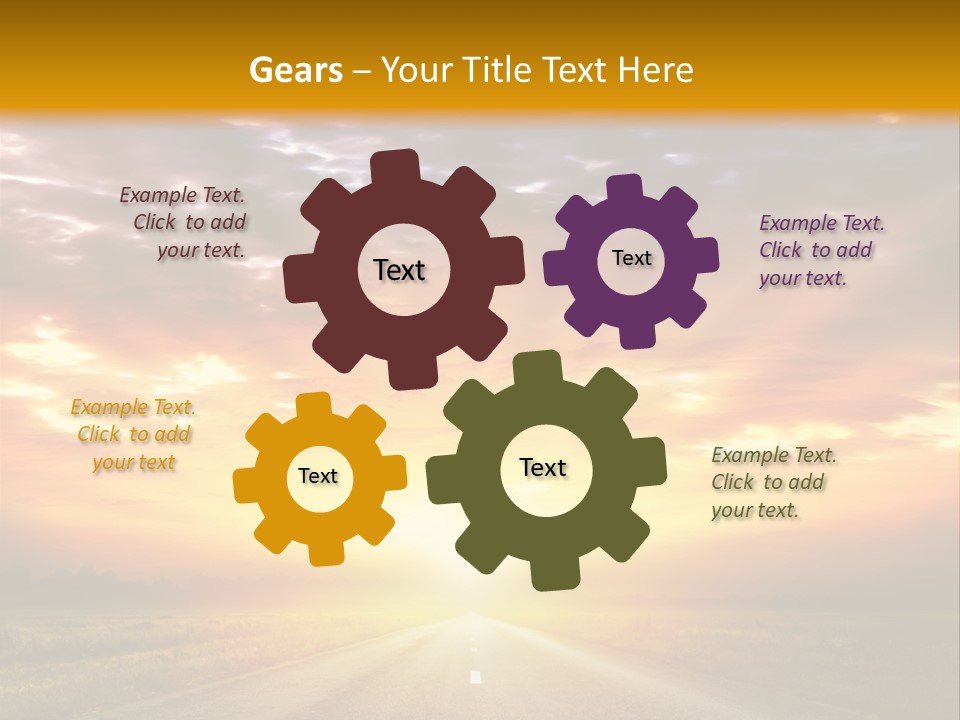 Gears – Your Title Text Here

Example Text. Click to add your text.

Text

Text

Example Text. Click to add your text.

Example Text. Click to add your text

Text

Text

Example Text. Click to add your text.